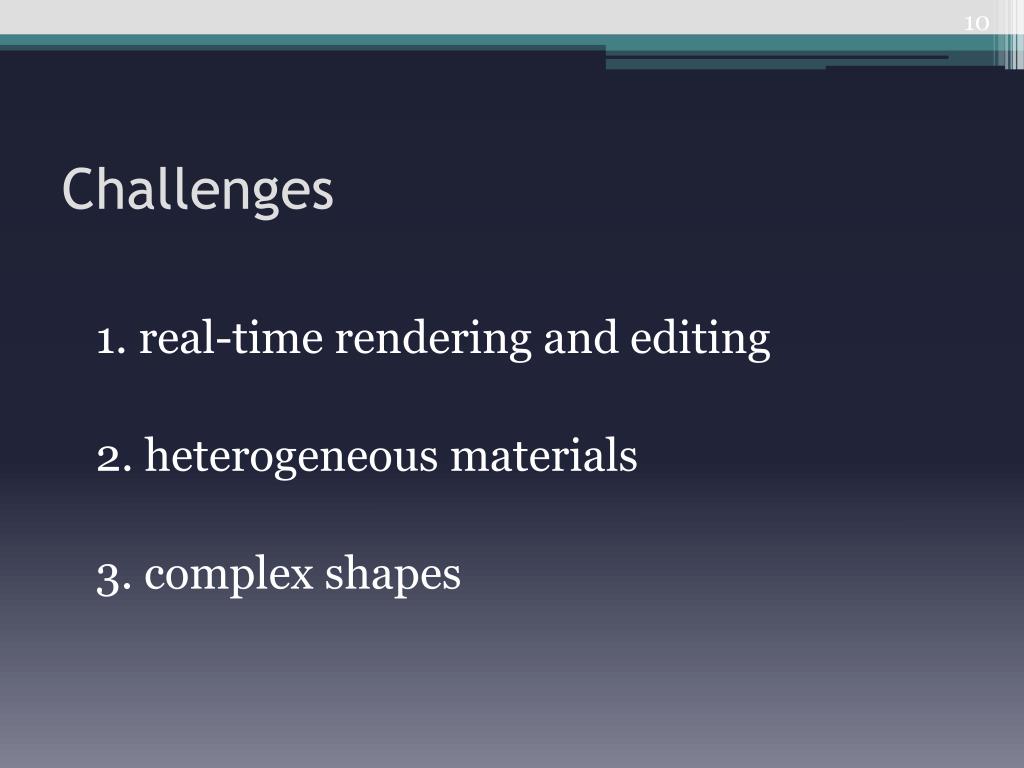 10

Challenges

1. real-time rendering and editing

2. heterogeneous materials

3. complex shapes